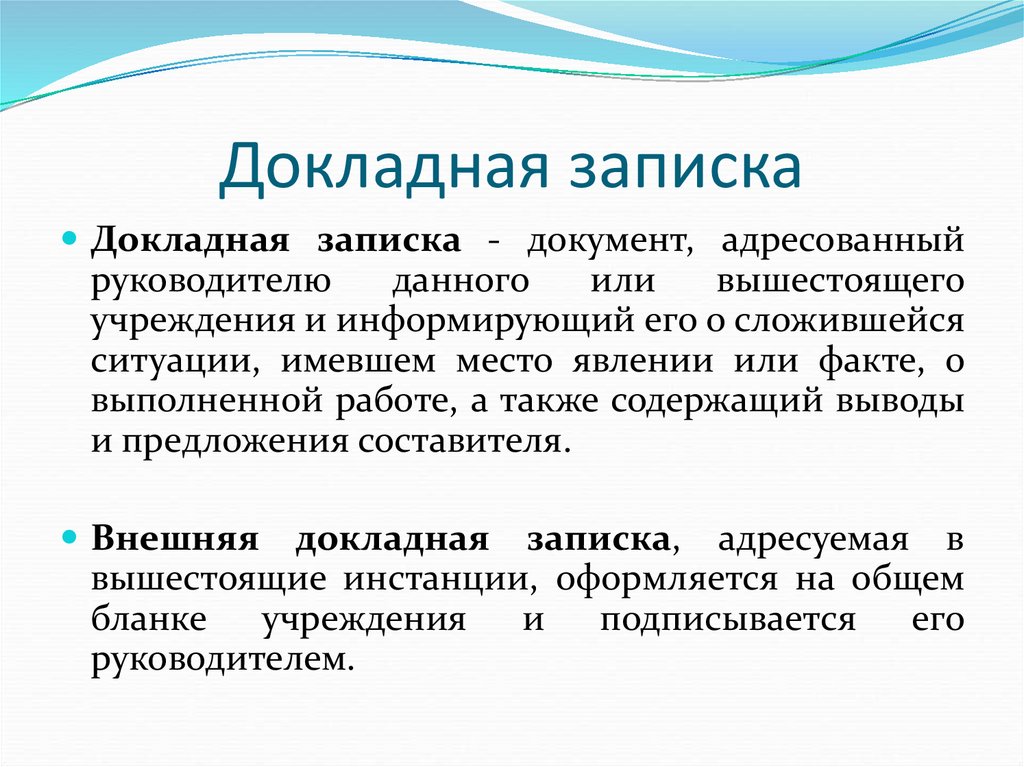 Докладная записка

Докладная записка - документ, адресованный руководителю данного или вышестоящего учреждения и информирующий его о сложившейся ситуации, имевшем место явлении или факте, о выполненной работе, а также содержащий выводы и предложения составителя.

Внешняя докладная записка, адресуемая в вышестоящие инстанции, оформляется на общем бланке учреждения и подписывается его руководителем.